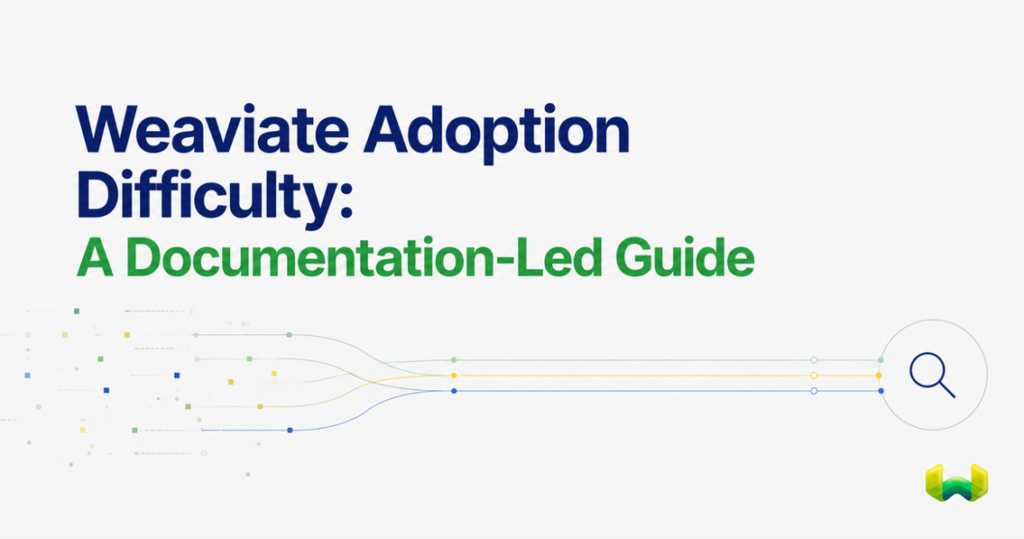 Weaviate Adoption Difficulty:
A Documentation-Led Guide